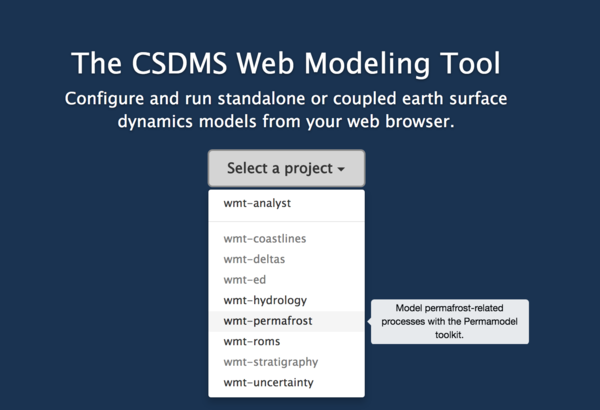 The CSDMS Web Modeling Tool

Configure and run standalone or coupled earth surface dynamics models from your web browser.

Select a project

wmt-analyst

wmt-coastlines
wmt-deltas
wmt-ed
wmt-hydrology
wmt-permafrost
wmt-roms
wmt-stratigraphy
wmt-uncertainty

Model permafrost-related processes with the Permamodel toolkit.